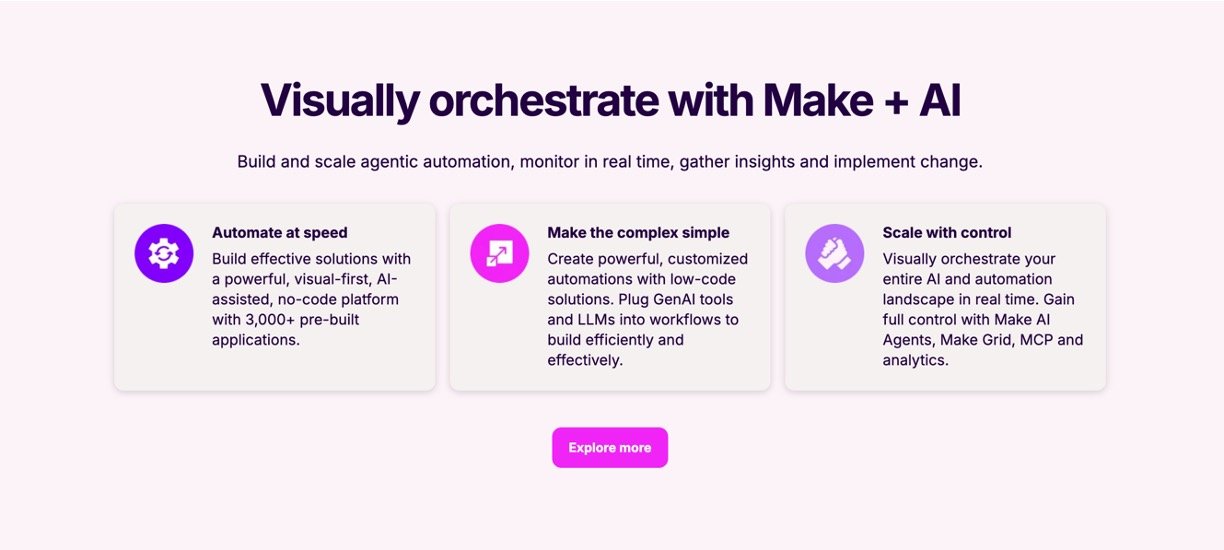 Visually orchestrate with Make + AI

Build and scale agentic automation, monitor in real time, gather insights and implement change.

Automate at speed

Build effective solutions with a powerful, visual-first, AI-assisted, no-code platform with 3,000+ pre-built applications.

Make the complex simple

Create powerful, customized automations with low-code solutions. Plug GenAI tools and LLMs into workflows to build efficiently and effectively.

Scale with control

Visually orchestrate your entire AI and automation landscape in real time. Gain full control with Make AI Agents, Make Grid, MCP and analytics.

Explore more